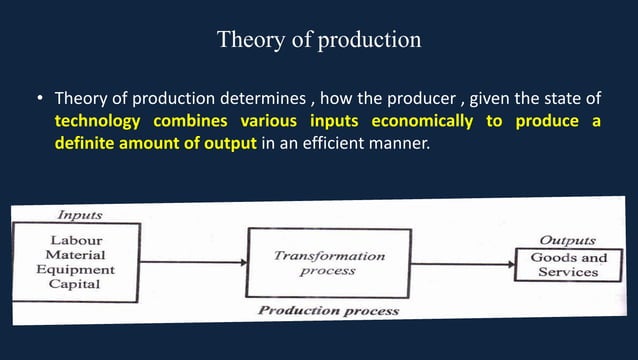 Theory of production

• Theory of production determines , how the producer , given the state of technology combines various inputs economically to produce a definite amount of output in an efficient manner.

Inputs

Labour
Material
Equipment
Capital

Transformation process

Outputs

Goods and Services

Production process